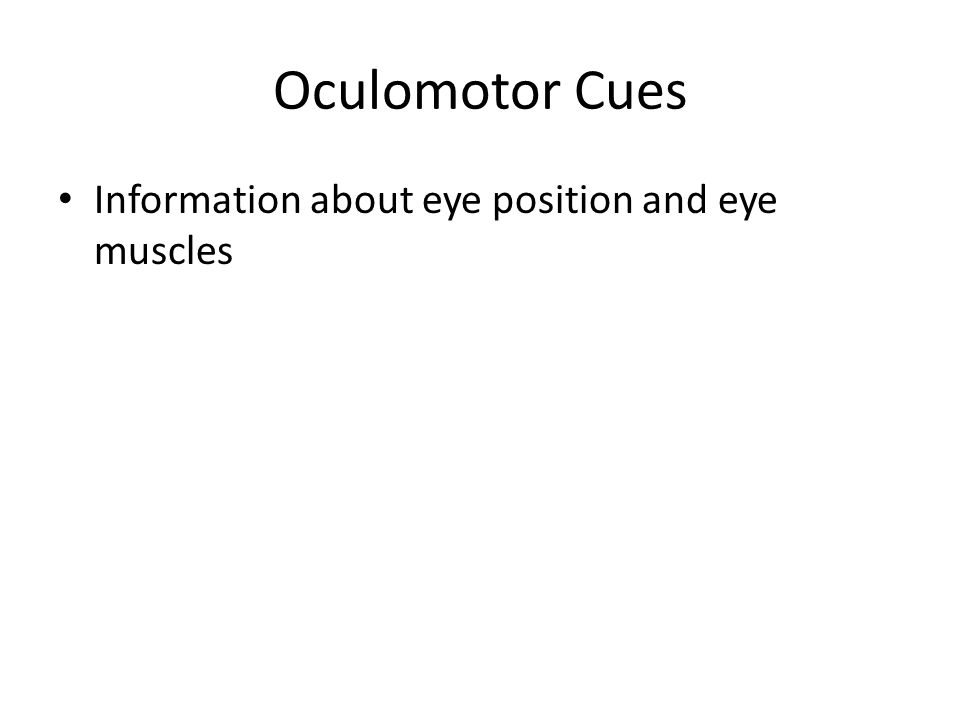 Oculomotor Cues

• Information about eye position and eye muscles